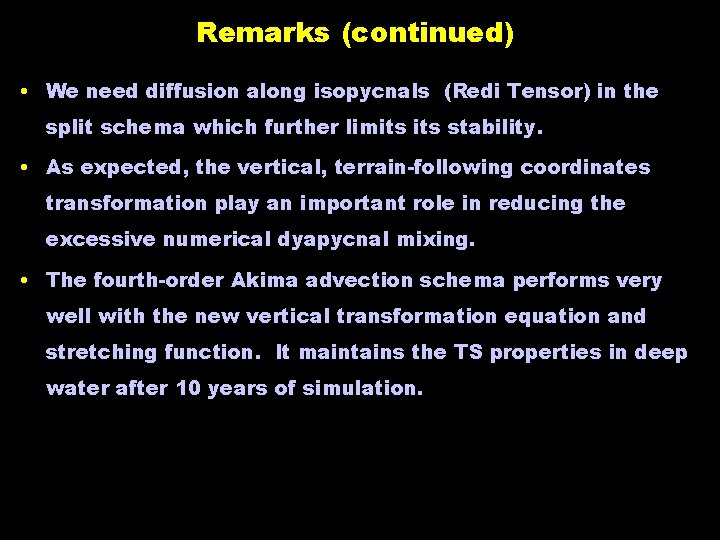 Remarks (continued)

• We need diffusion along isopycnals (Redi Tensor) in the split schema which further limits its stability.

• As expected, the vertical, terrain-following coordinates transformation play an important role in reducing the excessive numerical dyapycnal mixing.

• The fourth-order Akima advection schema performs very well with the new vertical transformation equation and stretching function. It maintains the TS properties in deep water after 10 years of simulation.